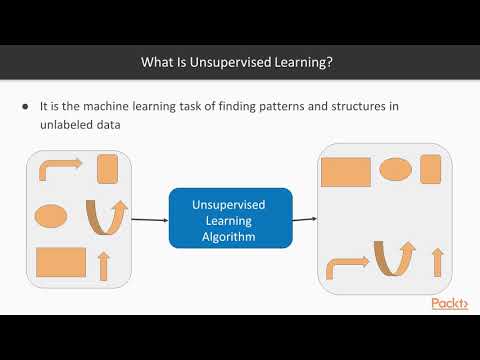 What Is Unsupervised Learning?

● It is the machine learning task of finding patterns and structures in unlabeled data

Unsupervised Learning Algorithm

Packt>